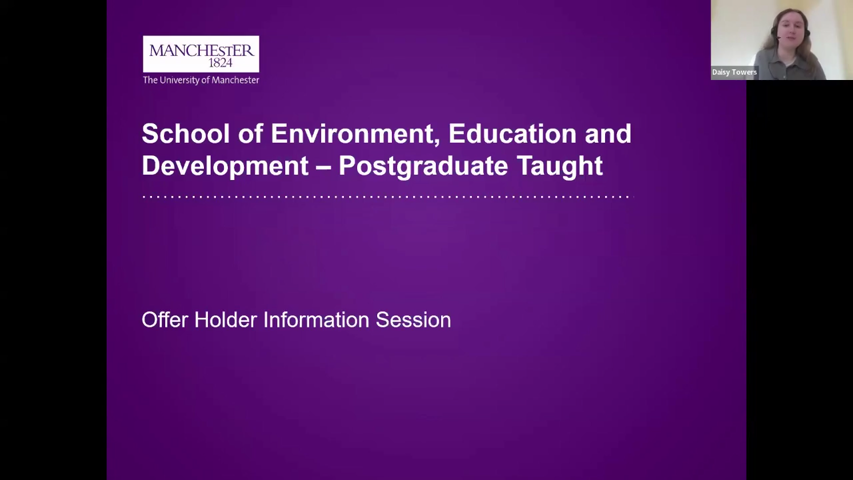 MANCHESTER
1824
The University of Manchester

Daisy Towers

School of Environment, Education and Development – Postgraduate Taught

Offer Holder Information Session